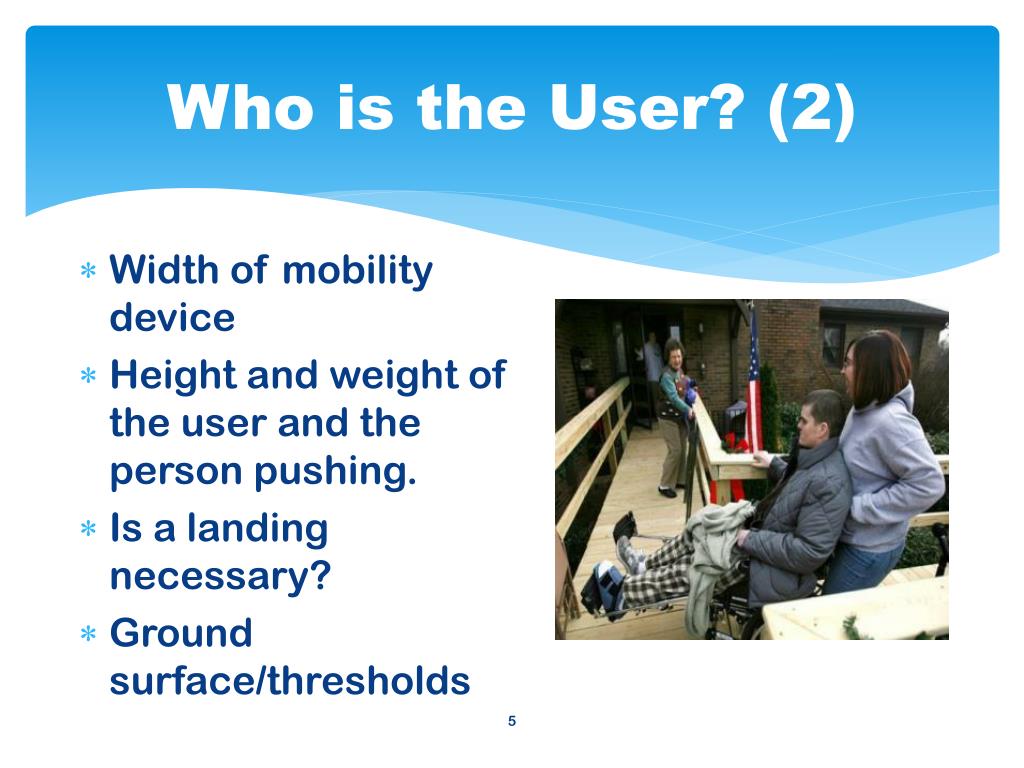 Who is the User? (2)

* Width of mobility device
* Height and weight of the user and the person pushing.
* Is a landing necessary?
* Ground surface/thresholds

5